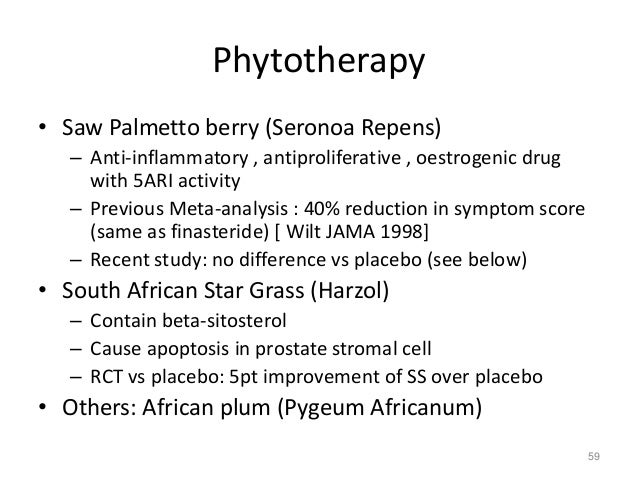 Phytotherapy

• Saw Palmetto berry (Seronoa Repens)
  – Anti-inflammatory , antiproliferative , oestrogenic drug with 5ARI activity
  – Previous Meta-analysis : 40% reduction in symptom score (same as finasteride) [ Wilt JAMA 1998]
  – Recent study: no difference vs placebo (see below)
• South African Star Grass (Harzol)
  – Contain beta-sitosterol
  – Cause apoptosis in prostate stromal cell
  – RCT vs placebo: 5pt improvement of SS over placebo
• Others: African plum (Pygeum Africanum)

59